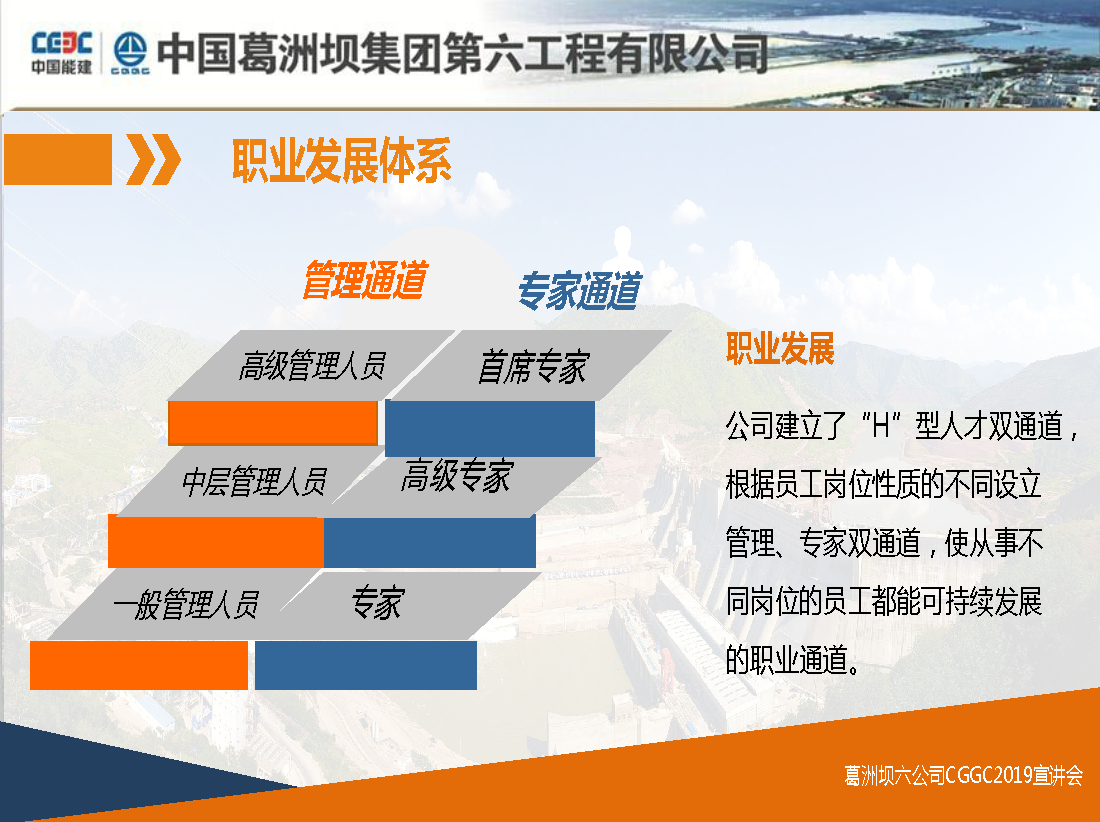 CEEC 中国能建 CGGC 中国葛洲坝集团第六工程有限公司

职业发展体系

管理通道

专家通道

高级管理人员

首席专家

中层管理人员

高级专家

一般管理人员

专家

职业发展

公司建立了“H”型人才双通道，根据员工岗位性质的不同设立管理、专家双通道，使从事不同岗位的员工都能可持续发展的职业通道。

葛洲坝六公司CGGC2019宣讲会